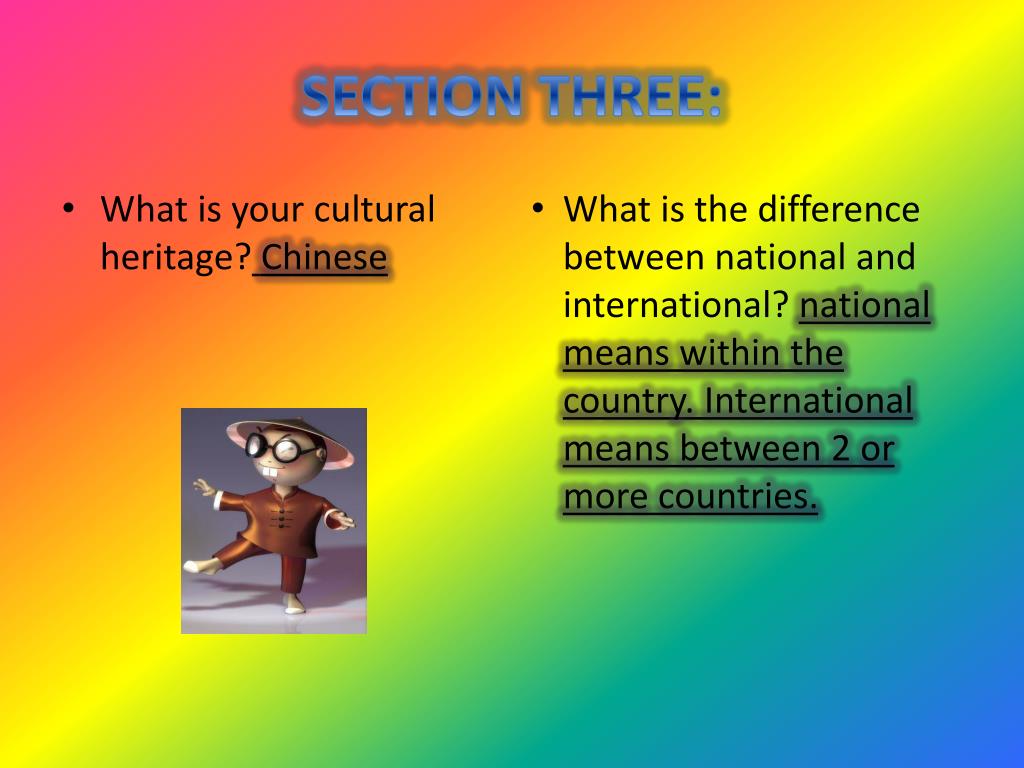 SECTION THREE:

• What is your cultural heritage? Chinese

• What is the difference between national and international? national means within the country. International means between 2 or more countries.